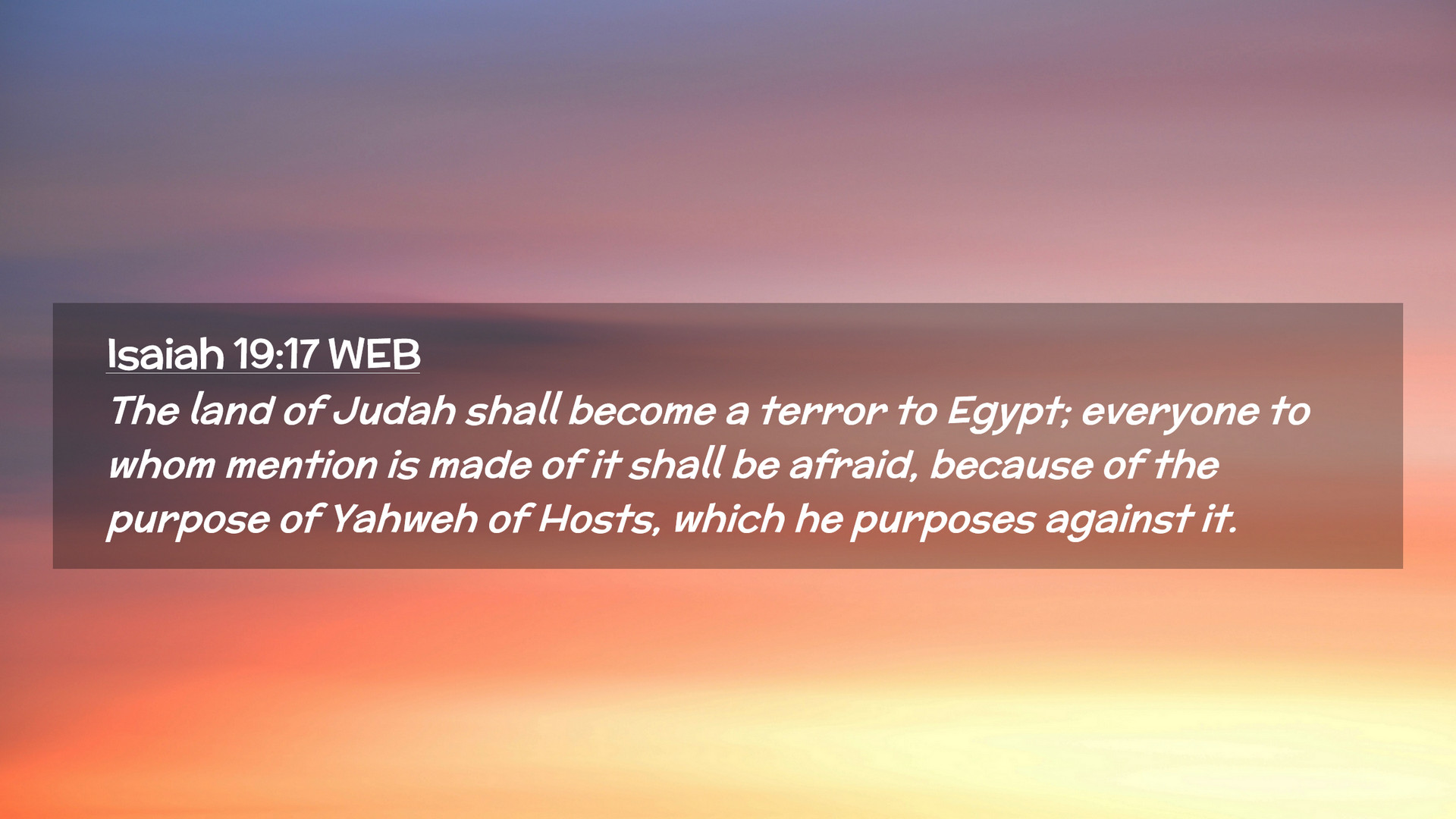 Isaiah 19:17 WEB
The land of Judah shall become a terror to Egypt; everyone to whom mention is made of it shall be afraid, because of the purpose of Yahweh of Hosts, which he purposes against it.